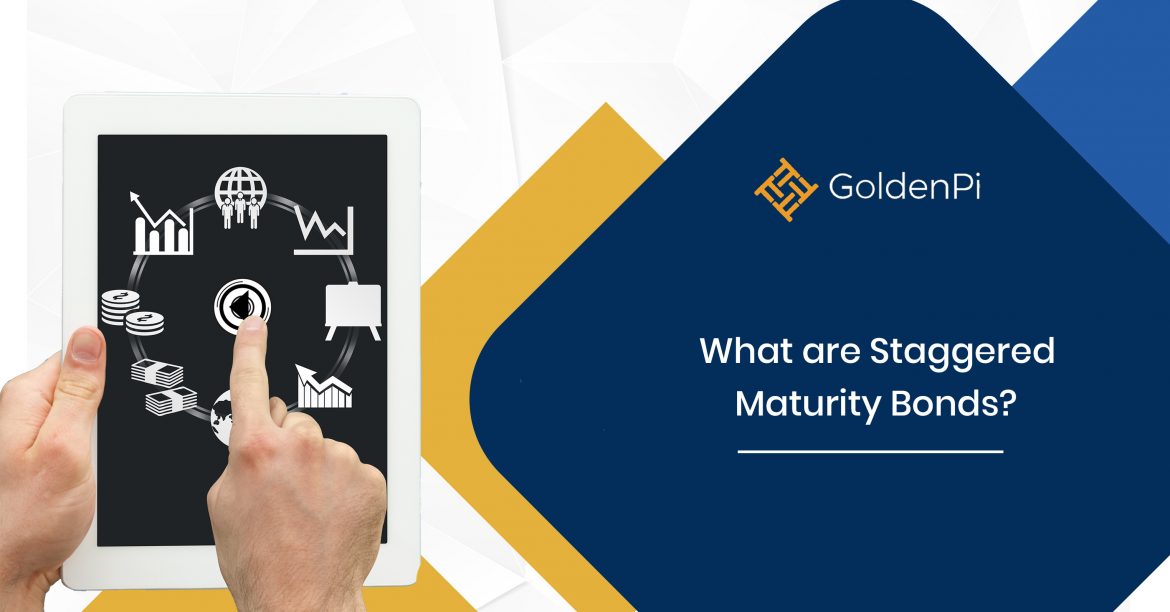 GoldenPi

What are Staggered Maturity Bonds?